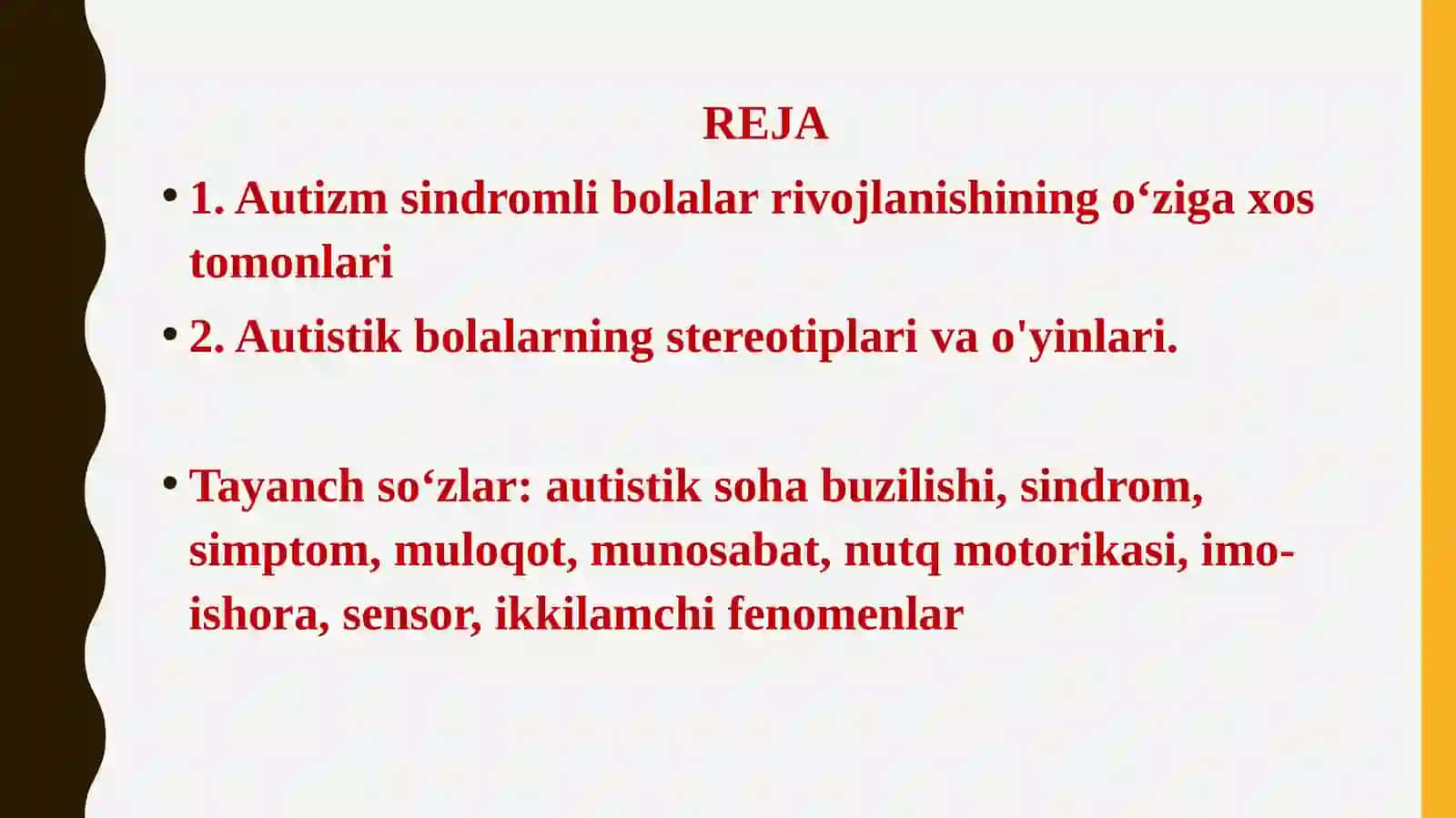 REJA

• 1. Autizm sindromli bolalar rivojlanishining o‘ziga xos tomonlari

• 2. Autistik bolalarning stereotiplari va o'yinlari.

• Tayanch so‘zlar: autistik soha buzilishi, sindrom, simptom, muloqot, munosabat, nutq motorikasi, imo-ishora, sensor, ikkilamchi fenomenlar